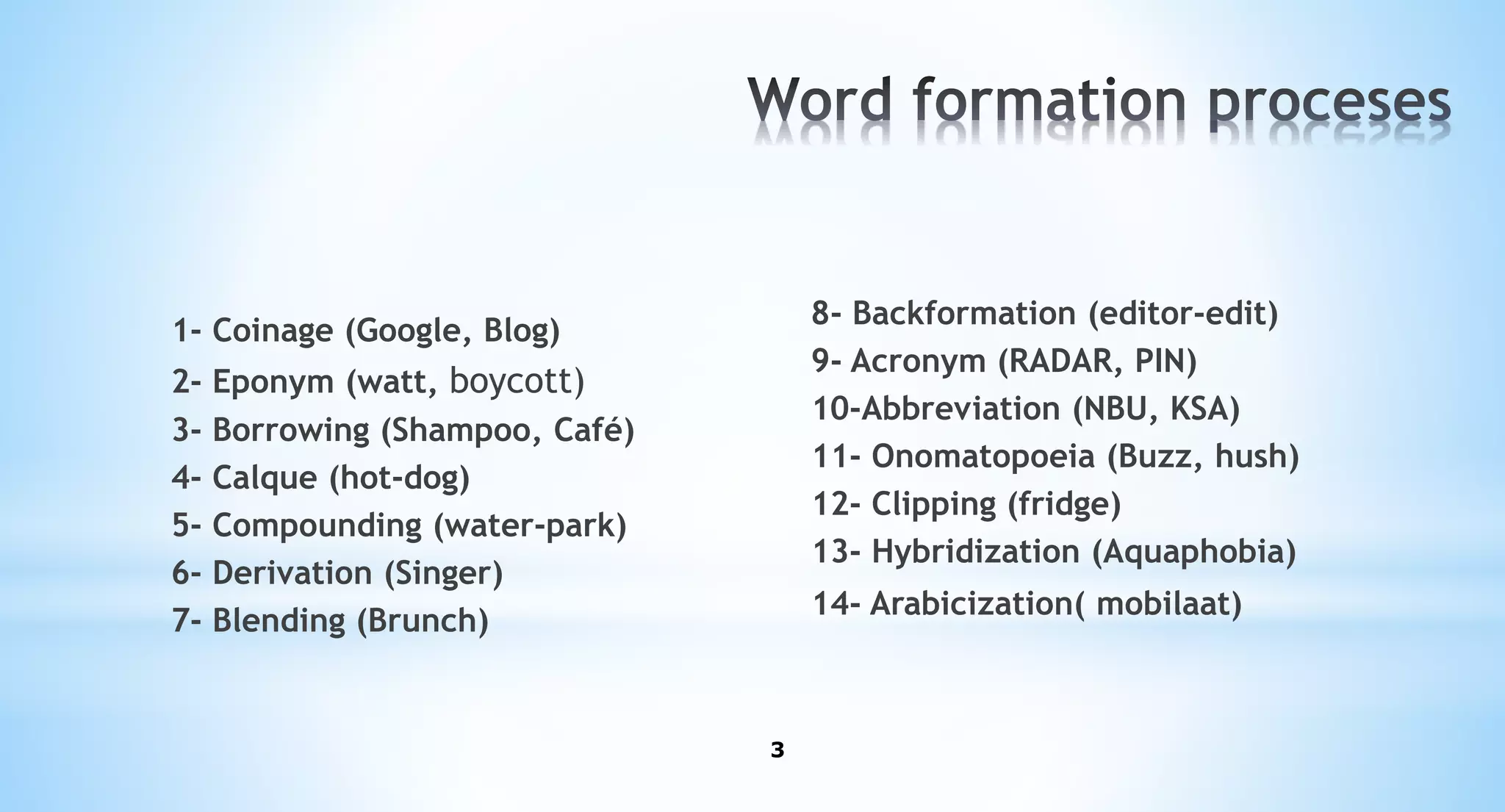 Word formation proceses

1- Coinage (Google, Blog)
2- Eponym (watt, boycott)
3- Borrowing (Shampoo, Café)
4- Calque (hot-dog)
5- Compounding (water-park)
6- Derivation (Singer)
7- Blending (Brunch)

8- Backformation (editor-edit)
9- Acronym (RADAR, PIN)
10-Abbreviation (NBU, KSA)
11- Onomatopoeia (Buzz, hush)
12- Clipping (fridge)
13- Hybridization (Aquaphobia)
14- Arabicization( mobilaat)

3